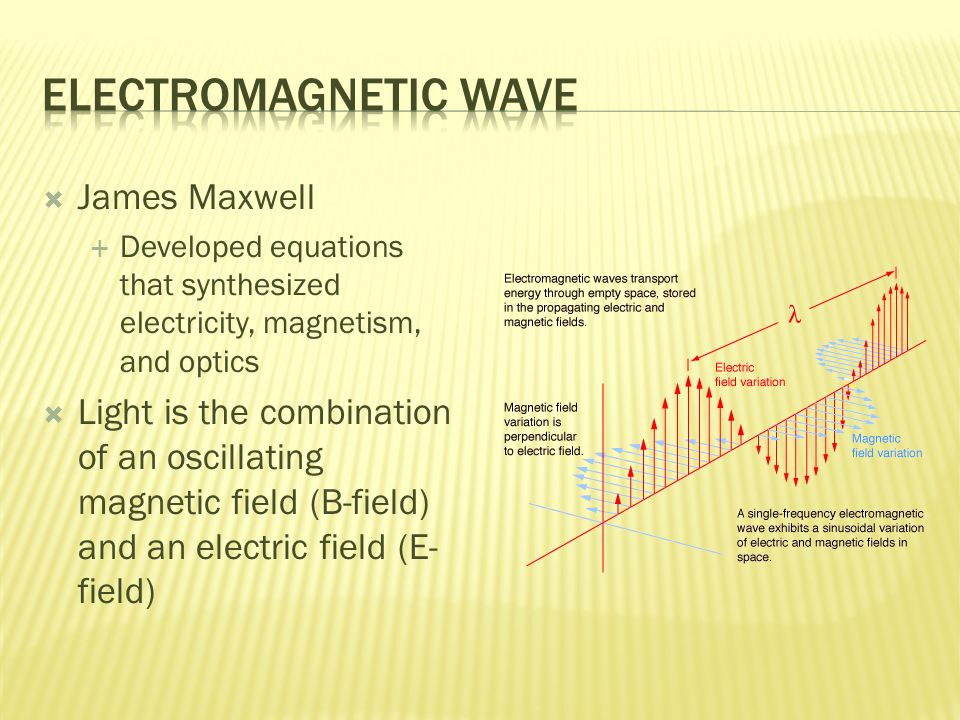 ELECTROMAGNETIC WAVE

James Maxwell

Developed equations that synthesized electricity, magnetism, and optics

Light is the combination of an oscillating magnetic field (B-field) and an electric field (E-field)

Electromagnetic waves transport energy through empty space, stored in the propagating electric and magnetic fields.

$\lambda$

Electric field variation

Magnetic field variation is perpendicular to electric field.

Magnetic field variation

A single-frequency electromagnetic wave exhibits a sinusoidal variation of electric and magnetic fields in space.